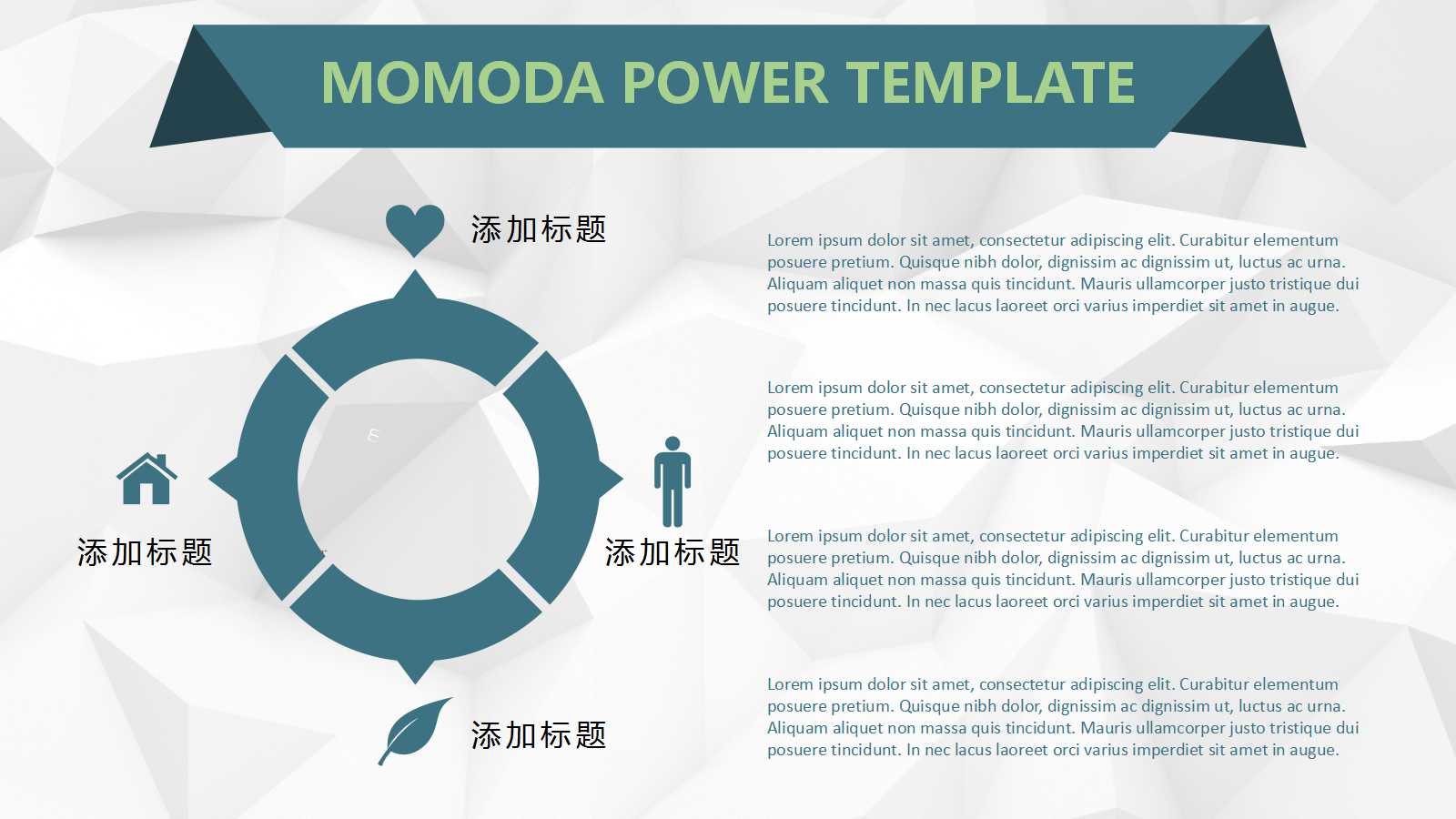 MOMODA POWER TEMPLATE

添加标题

添加标题

添加标题

添加标题

Lorem ipsum dolor sit amet, consectetur adipiscing elit. Curabitur elementum posuere pretium. Quisque nibh dolor, dignissim ac dignissim ut, luctus ac urna. Aliquam aliquet non massa quis tincidunt. Mauris ullamcorper justo tristique dui posuere tincidunt. In nec lacus laoreet orci varius imperdiet sit amet in augue.

Lorem ipsum dolor sit amet, consectetur adipiscing elit. Curabitur elementum posuere pretium. Quisque nibh dolor, dignissim ac dignissim ut, luctus ac urna. Aliquam aliquet non massa quis tincidunt. Mauris ullamcorper justo tristique dui posuere tincidunt. In nec lacus laoreet orci varius imperdiet sit amet in augue.

Lorem ipsum dolor sit amet, consectetur adipiscing elit. Curabitur elementum posuere pretium. Quisque nibh dolor, dignissim ac dignissim ut, luctus ac urna. Aliquam aliquet non massa quis tincidunt. Mauris ullamcorper justo tristique dui posuere tincidunt. In nec lacus laoreet orci varius imperdiet sit amet in augue.

Lorem ipsum dolor sit amet, consectetur adipiscing elit. Curabitur elementum posuere pretium. Quisque nibh dolor, dignissim ac dignissim ut, luctus ac urna. Aliquam aliquet non massa quis tincidunt. Mauris ullamcorper justo tristique dui posuere tincidunt. In nec lacus laoreet orci varius imperdiet sit amet in augue.